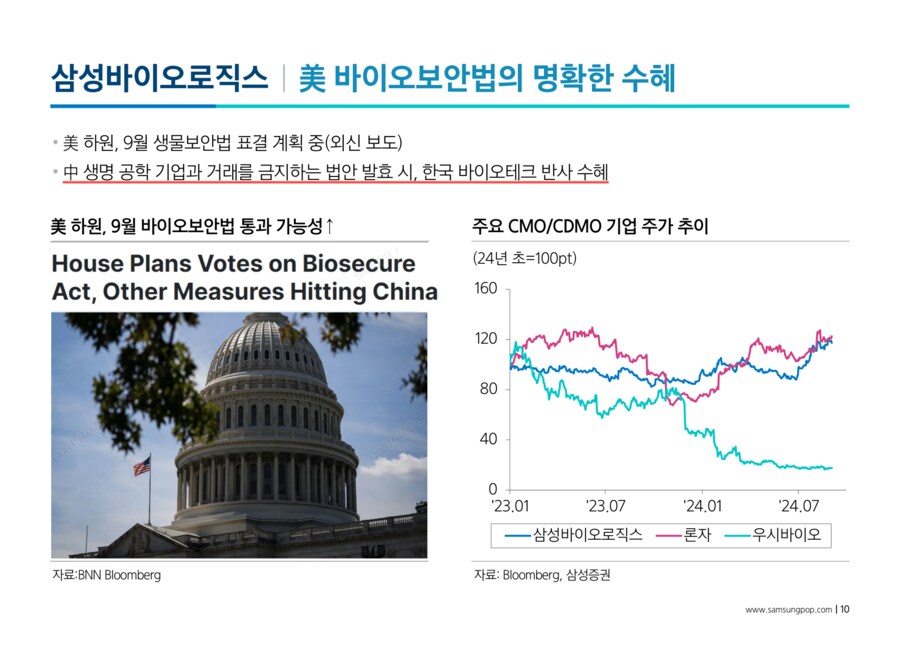 삼성바이오로직스 | 美 바이오보안법의 명확한 수혜

• 美 하원, 9월 생물보안법 표결 계획 중(외신 보도)
• 中 생명 공학 기업과 거래를 금지하는 법안 발효 시, 한국 바이오테크 반사 수혜

美 하원, 9월 바이오보안법 통과 가능성↑

House Plans Votes on Biosecure Act, Other Measures Hitting China

자료:BNN Bloomberg

주요 CMO/CDMO 기업 주가 추이

(24년 초=100pt)

160
120
80
40
0

'23.01 '23.07 '24.01 '24.07

삼성바이오로직스 론자 우시바이오

자료: Bloomberg, 삼성증권

www.samsungpop.com | 10